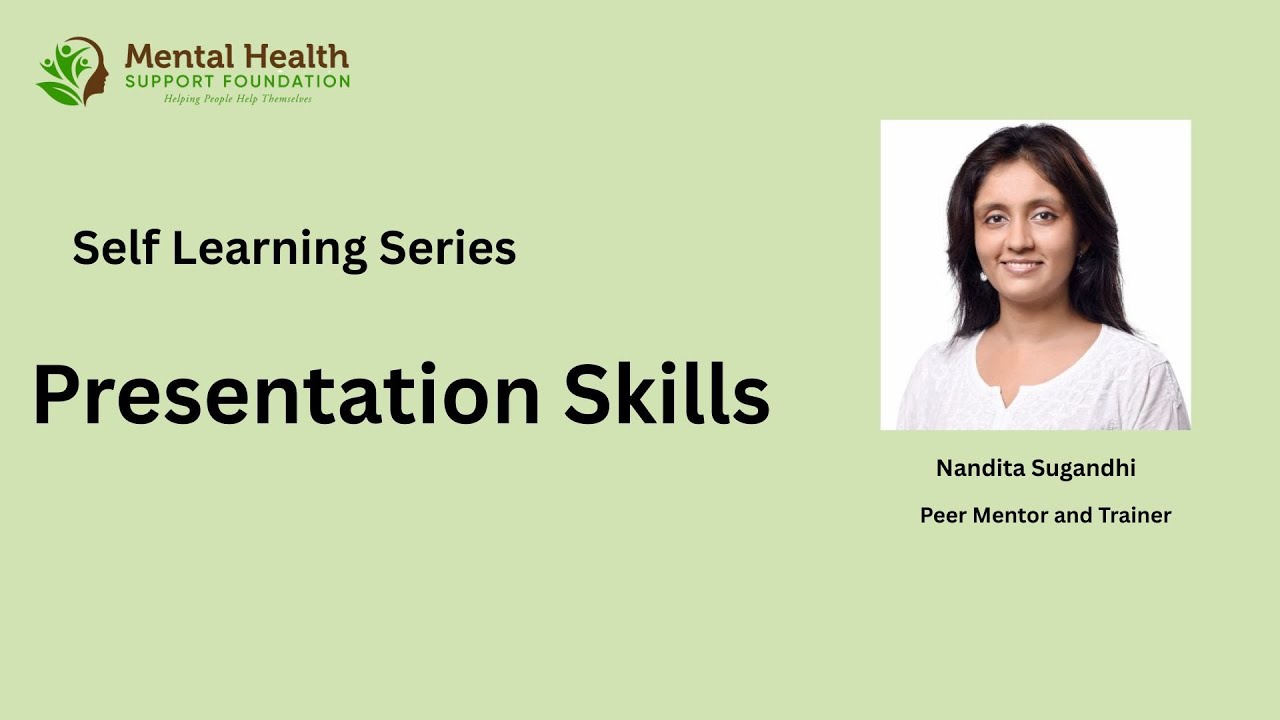 Mental Health
SUPPORT FOUNDATION
Helping People Help Themselves

Self Learning Series

Presentation Skills

Nandita Sugandhi

Peer Mentor and Trainer